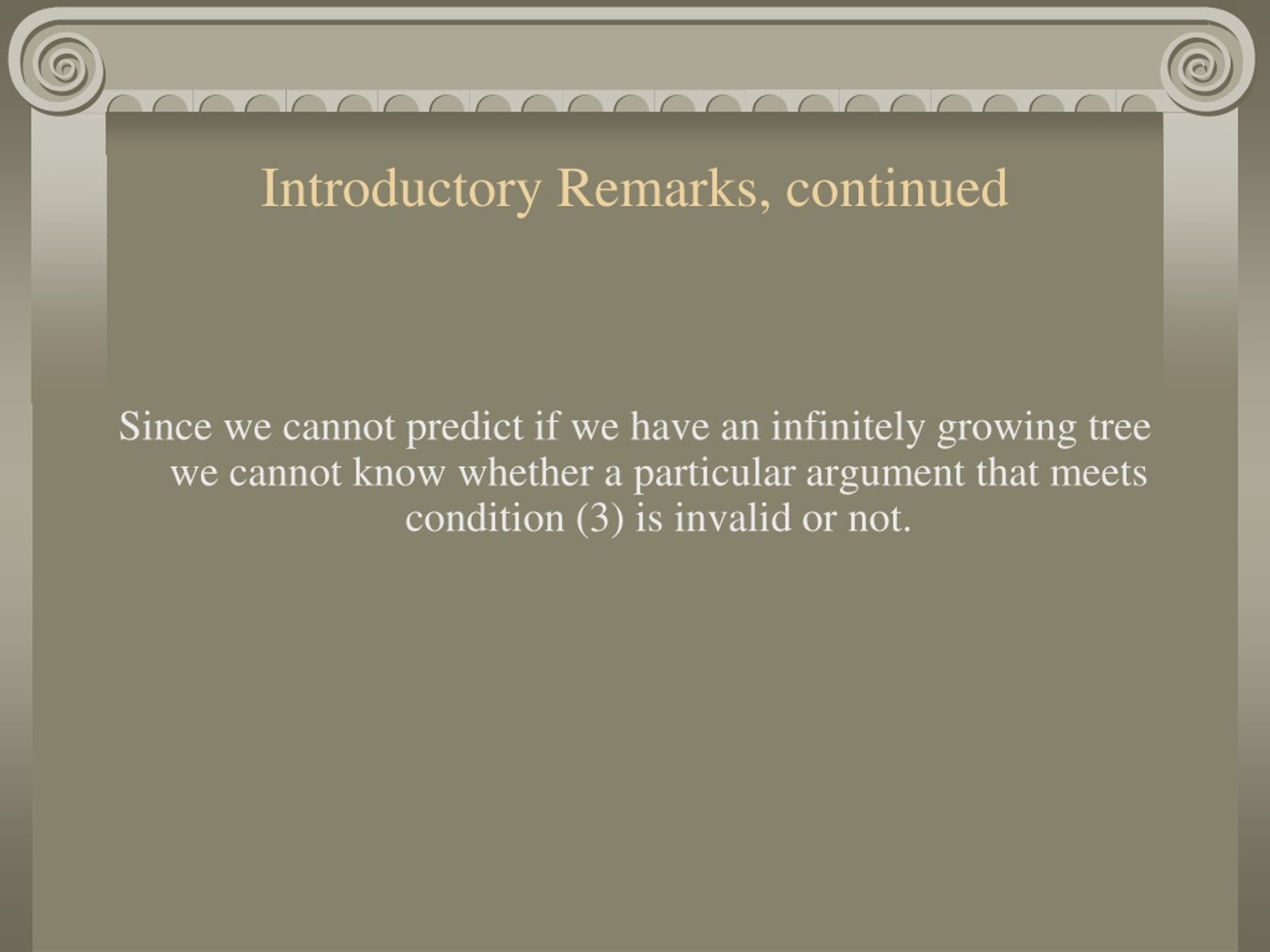 Introductory Remarks, continued

Since we cannot predict if we have an infinitely growing tree we cannot know whether a particular argument that meets condition (3) is invalid or not.